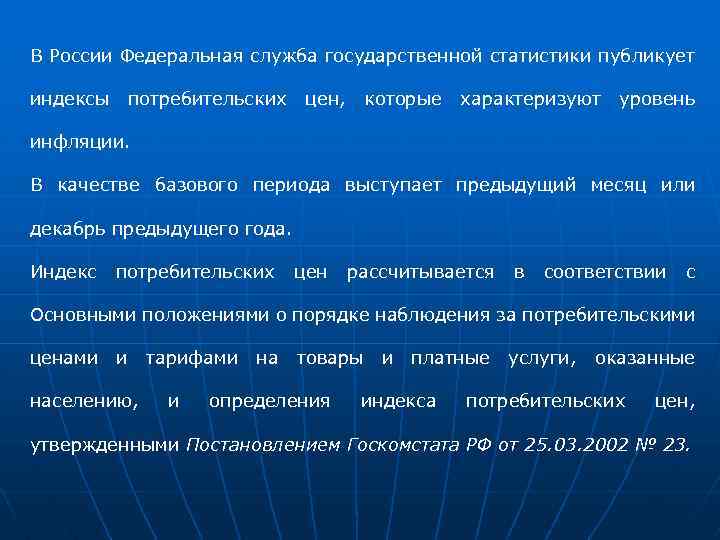 В России Федеральная служба государственной статистики публикует индексы потребительских цен, которые характеризуют уровень инфляции.

В качестве базового периода выступает предыдущий месяц или декабрь предыдущего года.

Индекс потребительских цен рассчитывается в соответствии с Основными положениями о порядке наблюдения за потребительскими ценами и тарифами на товары и платные услуги, оказанные населению, и определения индекса потребительских цен, утвержденными Постановлением Госкомстата РФ от 25.03.2002 № 23.